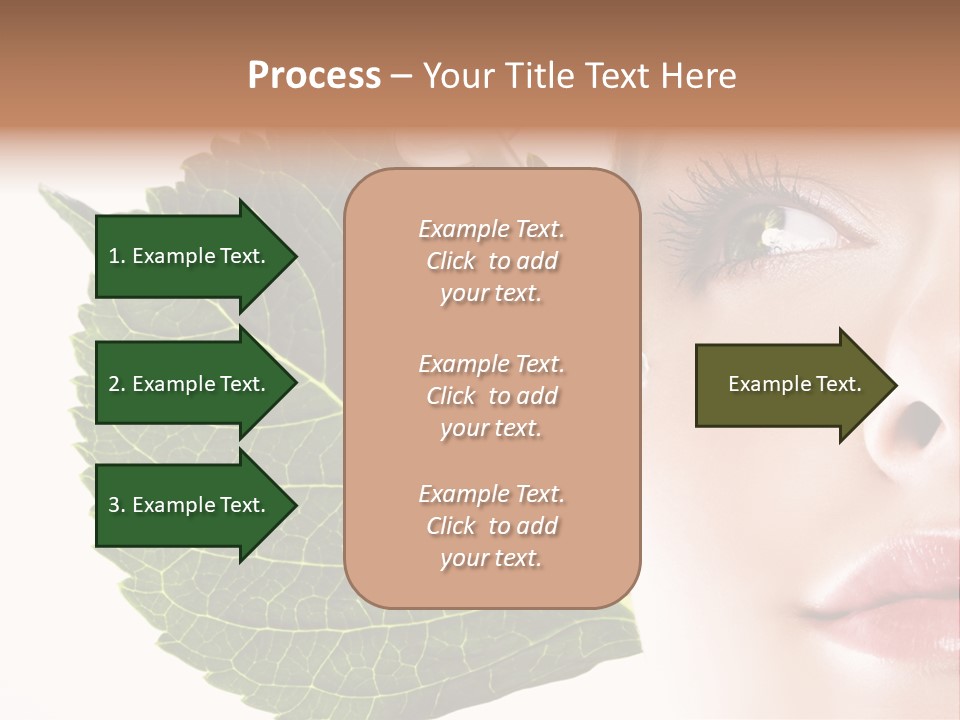 Process – Your Title Text Here

1. Example Text.

2. Example Text.

3. Example Text.

Example Text. Click to add your text.

Example Text. Click to add your text.

Example Text. Click to add your text.

Example Text.